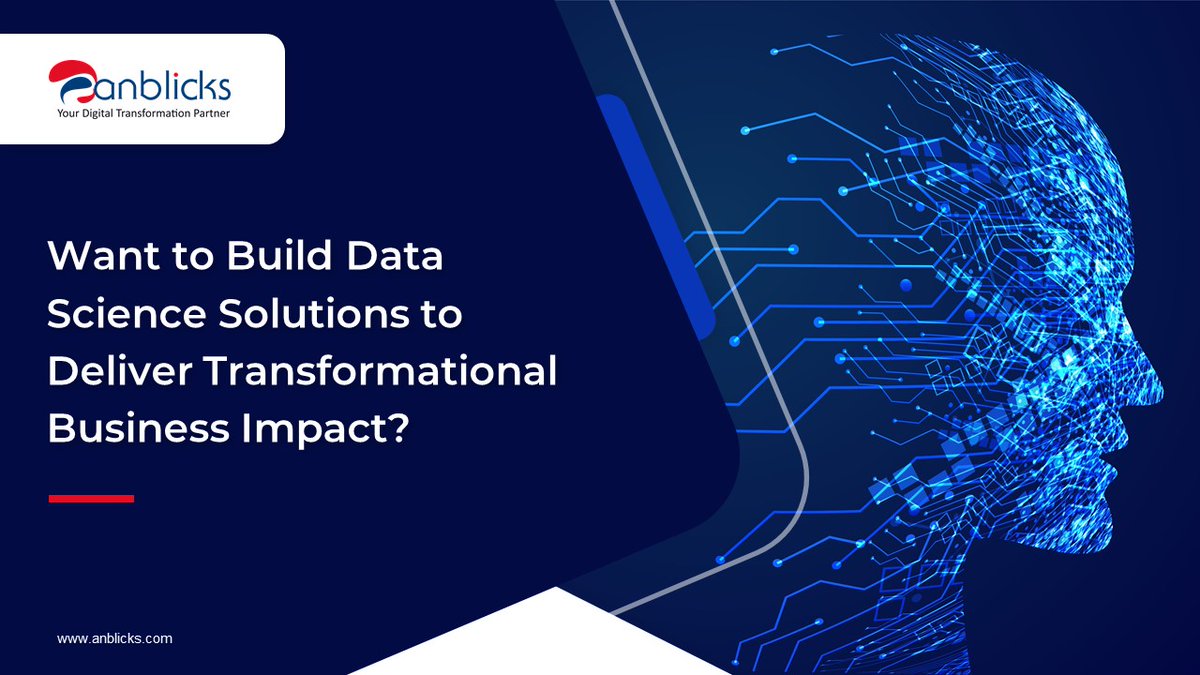 anblicks
Your Digital Transformation Partner

Want to Build Data Science Solutions to Deliver Transformational Business Impact?

www.anblicks.com